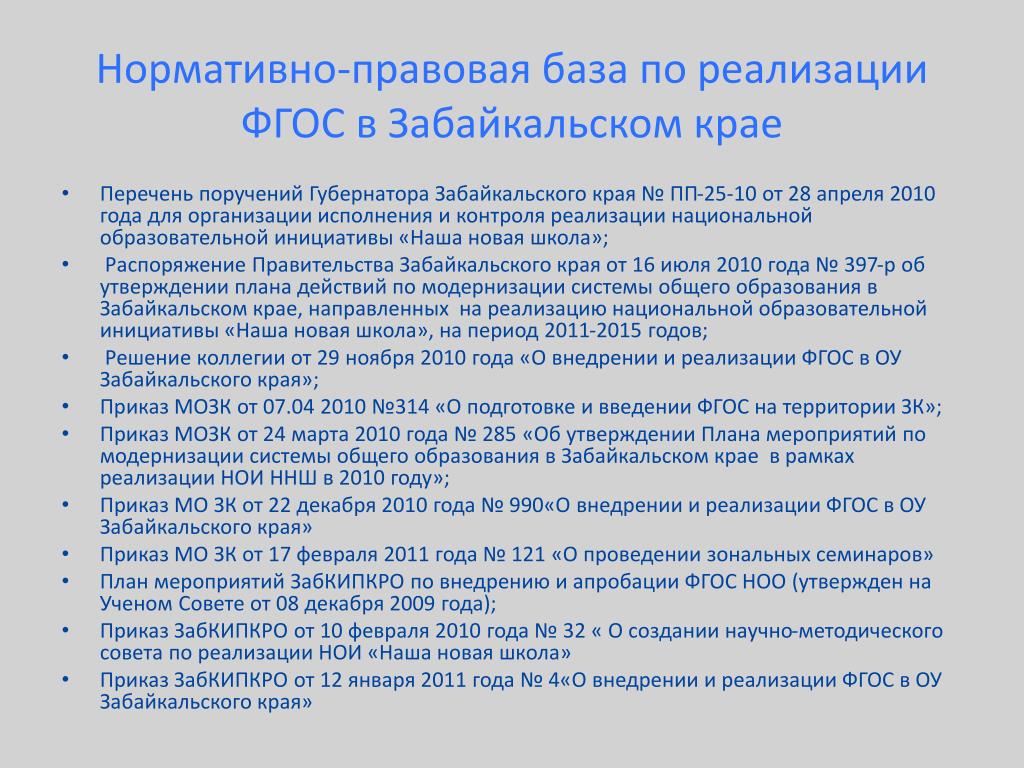 Нормативно-правовая база по реализации ФГОС в Забайкальском крае

• Перечень поручений Губернатора Забайкальского края № ПП-25-10 от 28 апреля 2010 года для организации исполнения и контроля реализации национальной образовательной инициативы «Наша новая школа»;
• Распоряжение Правительства Забайкальского края от 16 июля 2010 года № 397-р об утверждении плана действий по модернизации системы общего образования в Забайкальском крае, направленных на реализацию национальной образовательной инициативы «Наша новая школа», на период 2011-2015 годов;
• Решение коллегии от 29 ноября 2010 года «О внедрении и реализации ФГОС в ОУ Забайкальского края»;
• Приказ МОЗК от 07.04 2010 №314 «О подготовке и введении ФГОС на территории ЗК»;
• Приказ МОЗК от 24 марта 2010 года № 285 «Об утверждении Плана мероприятий по модернизации системы общего образования в Забайкальском крае в рамках реализации НОИ ННШ в 2010 году»;
• Приказ МО ЗК от 22 декабря 2010 года № 990«О внедрении и реализации ФГОС в ОУ Забайкальского края»
• Приказ МО ЗК от 17 февраля 2011 года № 121 «О проведении зональных семинаров»
• План мероприятий ЗабКИПКРО по внедрению и апробации ФГОС НОО (утвержден на Ученом Совете от 08 декабря 2009 года);
• Приказ ЗабКИПКРО от 10 февраля 2010 года № 32 « О создании научно-методического совета по реализации НОИ «Наша новая школа»
• Приказ ЗабКИПКРО от 12 января 2011 года № 4«О внедрении и реализации ФГОС в ОУ Забайкальского края»